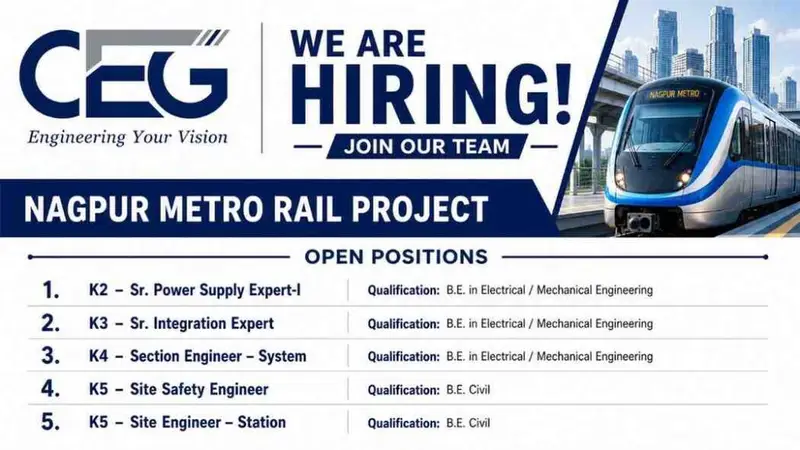 CEG
Engineering Your Vision

WE ARE HIRING!
JOIN OUR TEAM

NAGPUR METRO

NAGPUR METRO RAIL PROJECT

OPEN POSITIONS

| | | |
|---|---|---|
| 1. | K2 – Sr. Power Supply Expert-I | Qualification: B.E. in Electrical / Mechanical Engineering |
| 2. | K3 – Sr. Integration Expert | Qualification: B.E. in Electrical / Mechanical Engineering |
| 3. | K4 – Section Engineer – System | Qualification: B.E. in Electrical / Mechanical Engineering |
| 4. | K5 – Site Safety Engineer | Qualification: B.E. Civil |
| 5. | K5 – Site Engineer – Station | Qualification: B.E. Civil |